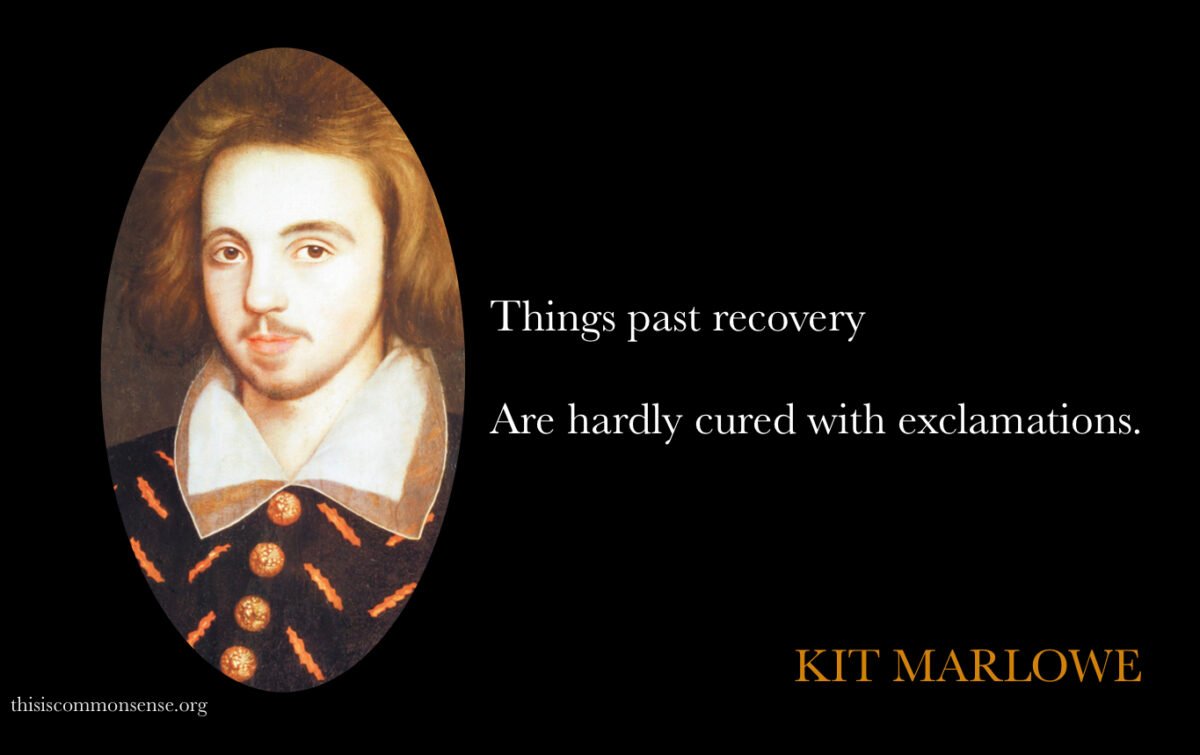 Things past recovery

Are hardly cured with exclamations.

KIT MARLOWE

thisiscommonsense.org